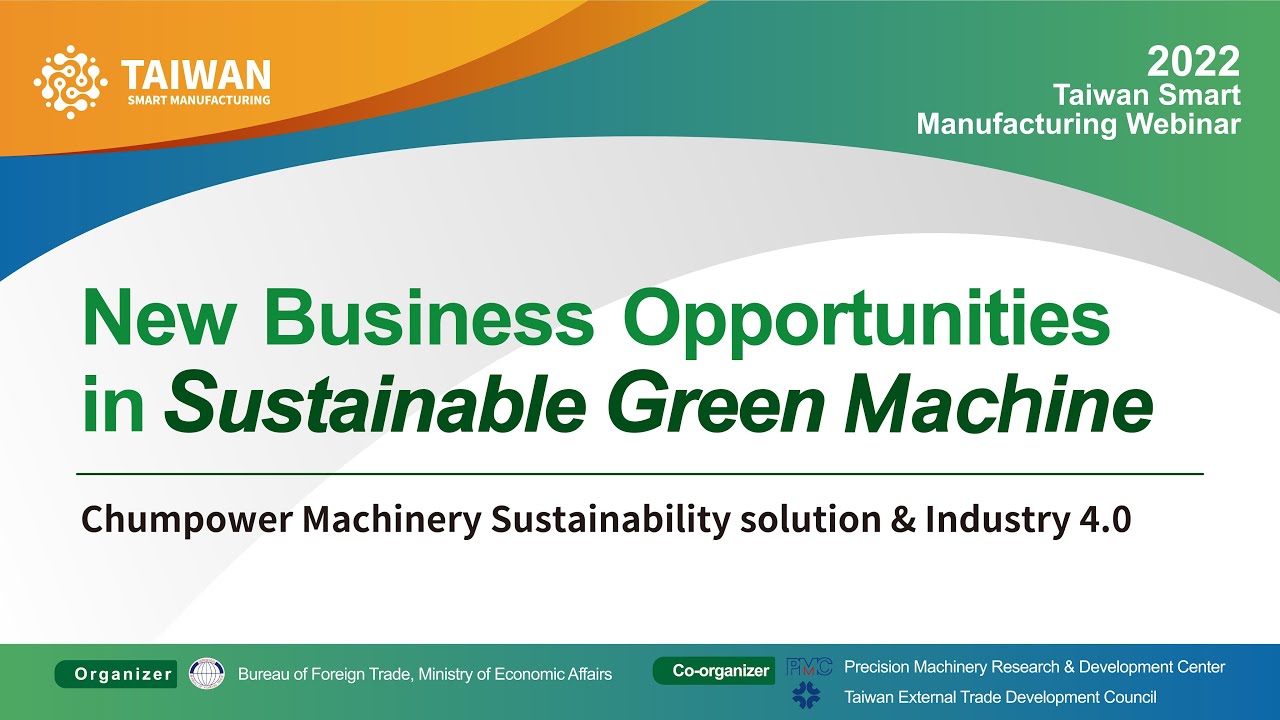 TAIWAN
SMART MANUFACTURING

2022
Taiwan Smart
Manufacturing Webinar

New Business Opportunities in Sustainable Green Machine

Chumpower Machinery Sustainability solution & Industry 4.0

Organizer
Bureau of Foreign Trade, Ministry of Economic Affairs

Co-organizer
PMC
Precision Machinery Research & Development Center
Taiwan External Trade Development Council